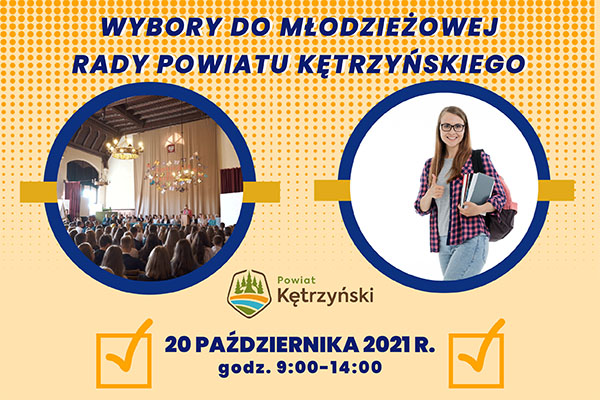 WYBORY DO MŁODZIEŻOWEJ RADY POWIATU KĘTRZYŃSKIEGO

Powiat Kętrzyński

20 PAŹDZIERNIKA 2021 R.
godz. 9:00-14:00